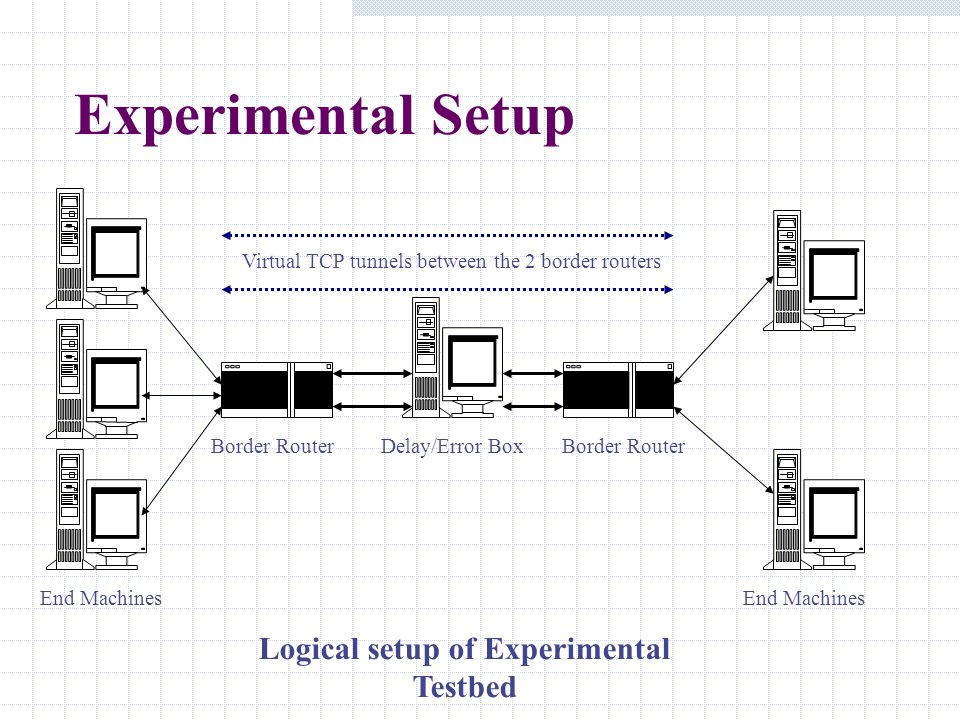 Experimental Setup

Virtual TCP tunnels between the 2 border routers

Border Router

Delay/Error Box

Border Router

End Machines

End Machines

Logical setup of Experimental Testbed